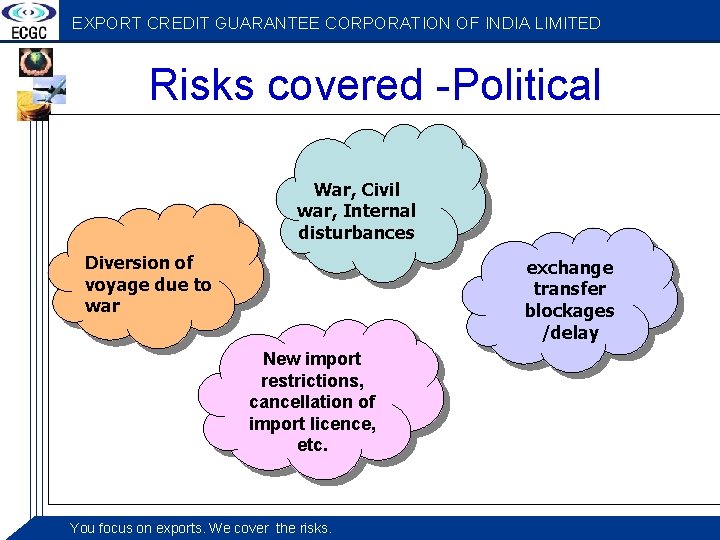 ECGC

EXPORT CREDIT GUARANTEE CORPORATION OF INDIA LIMITED

Risks covered -Political

War, Civil war, Internal disturbances

Diversion of voyage due to war

exchange transfer blockages /delay

New import restrictions, cancellation of import licence, etc.

You focus on exports. We cover the risks.